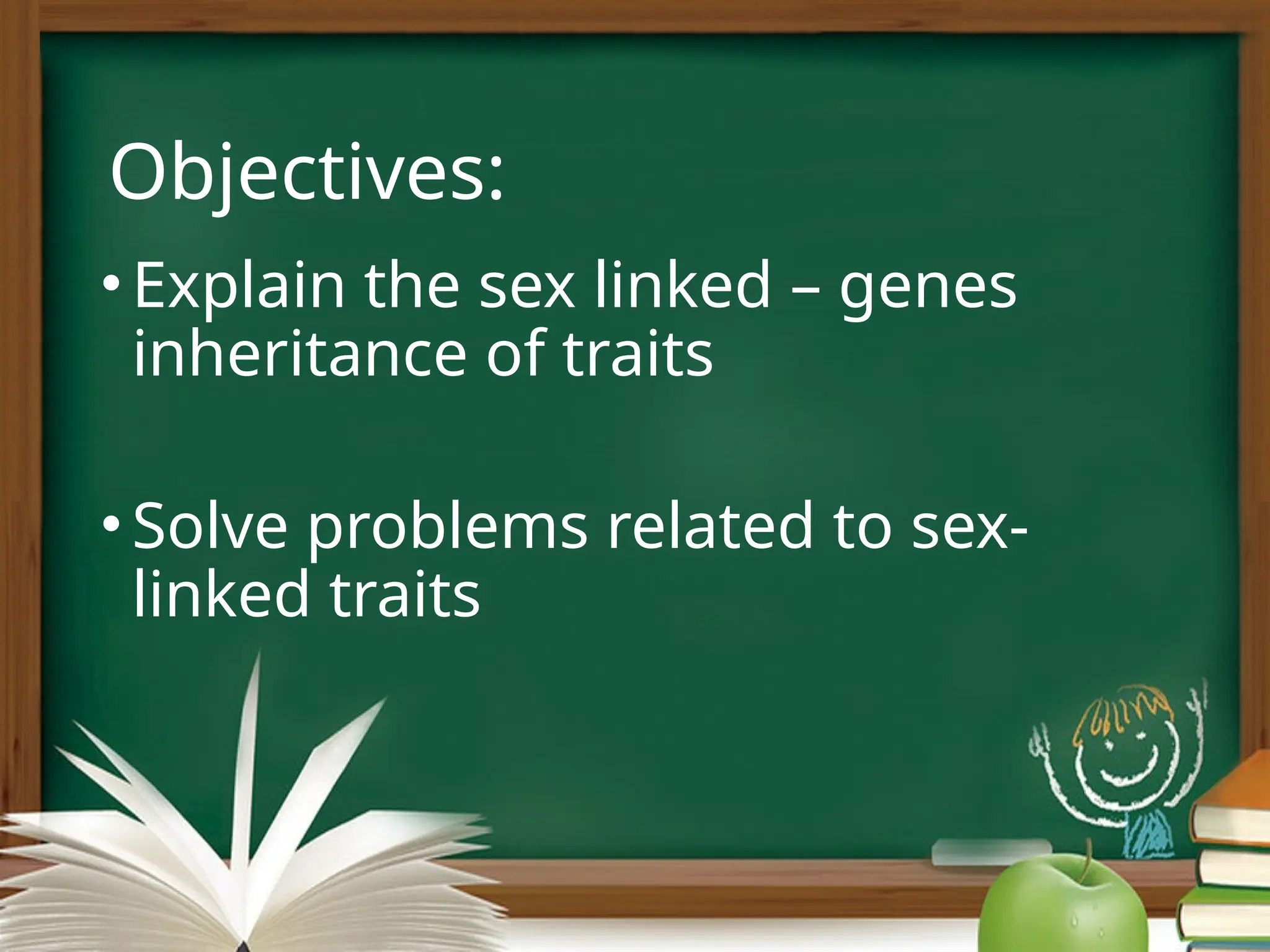 Objectives:

• Explain the sex linked – genes inheritance of traits

• Solve problems related to sex-linked traits